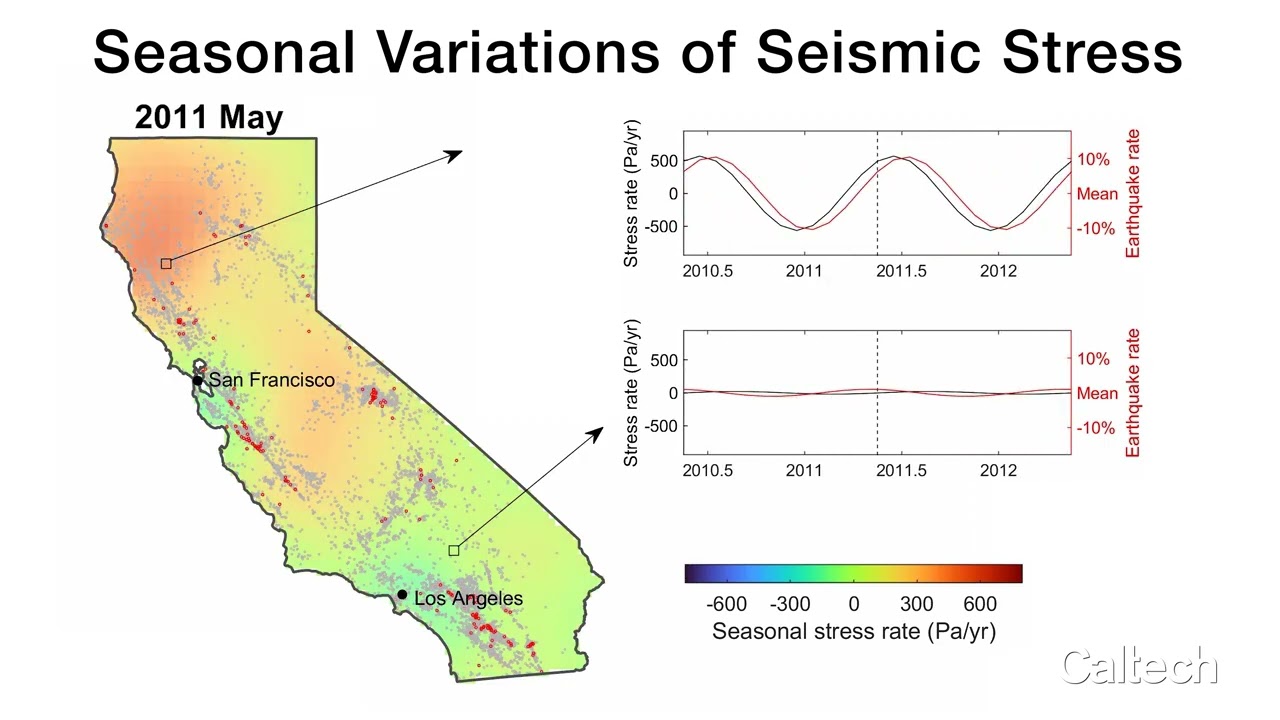 Seasonal Variations of Seismic Stress

2011 May

San Francisco

Los Angeles

Stress rate (Pa/yr)
500
0
-500
2010.5
2011
2011.5
2012
10%
Mean
-10%
Earthquake rate

Stress rate (Pa/yr)
500
0
-500
2010.5
2011
2011.5
2012
10%
Mean
-10%
Earthquake rate

-600 -300 0 300 600
Seasonal stress rate (Pa/yr)

Caltech